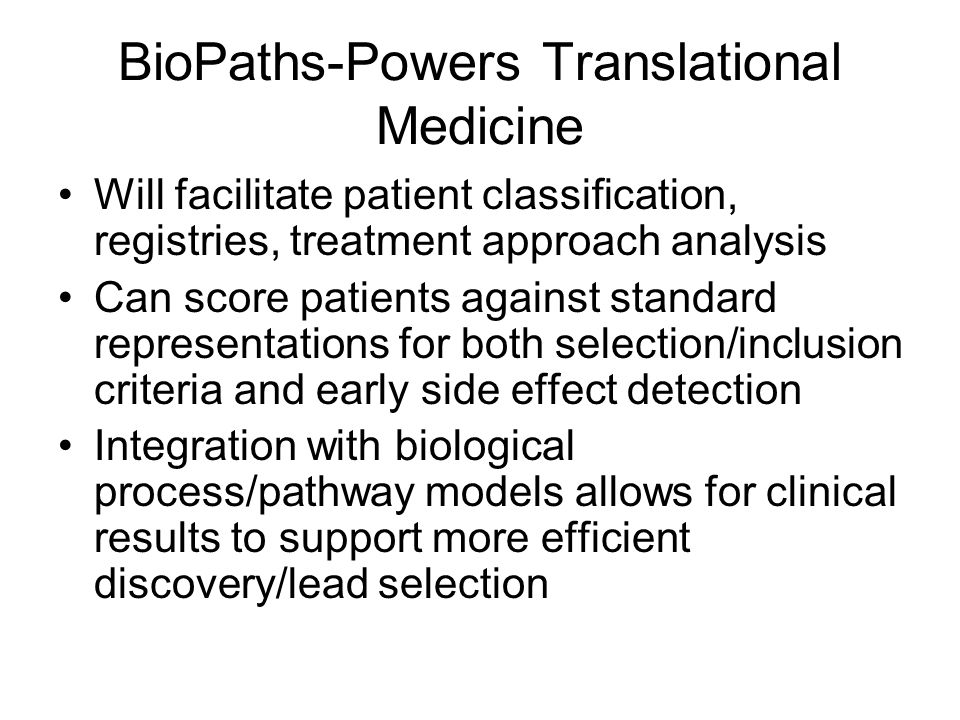 BioPaths-Powers Translational Medicine

• Will facilitate patient classification, registries, treatment approach analysis
• Can score patients against standard representations for both selection/inclusion criteria and early side effect detection
• Integration with biological process/pathway models allows for clinical results to support more efficient discovery/lead selection